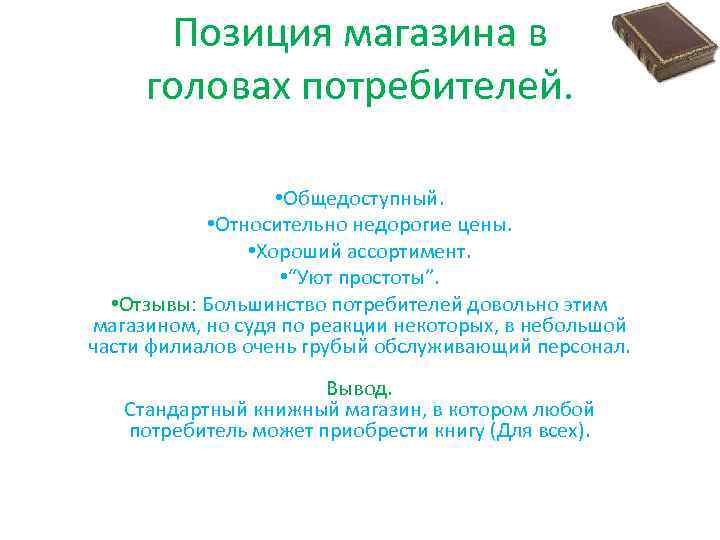 Позиция магазина в головах потребителей.

•Общедоступный.
•Относительно недорогие цены.
•Хороший ассортимент.
•“Уют простоты”.
•Отзывы: Большинство потребителей довольно этим магазином, но судя по реакции некоторых, в небольшой части филиалов очень грубый обслуживающий персонал.

Вывод.
Стандартный книжный магазин, в котором любой потребитель может приобрести книгу (Для всех).